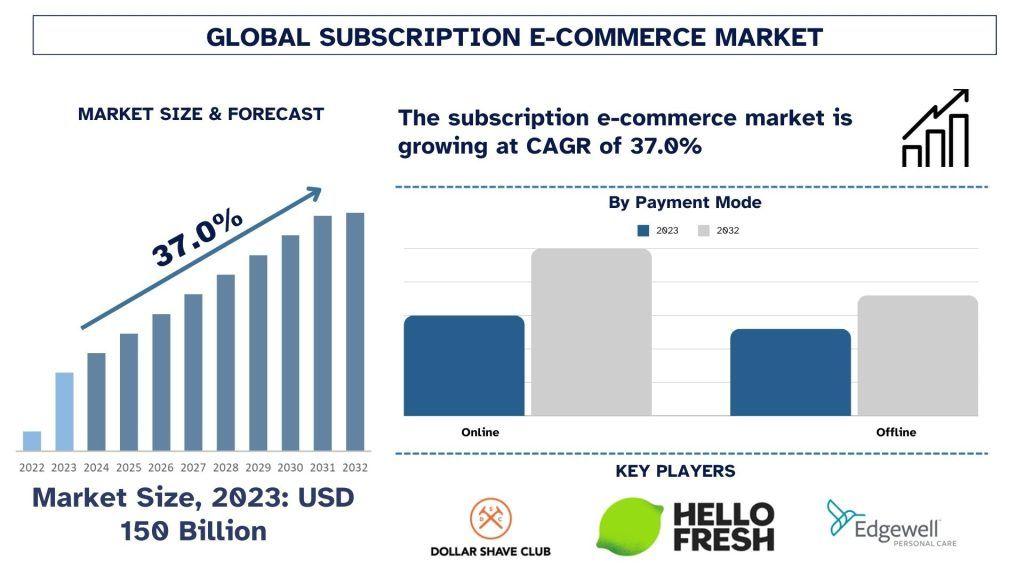 GLOBAL SUBSCRIPTION E-COMMERCE MARKET

MARKET SIZE & FORECAST

37.0%

2022 2023 2024 2025 2026 2027 2028 2029 2030 2031 2032

Market Size, 2023: USD 150 Billion

The subscription e-commerce market is growing at CAGR of 37.0%

By Payment Mode

2023 2032

Online

Offline

KEY PLAYERS

DOLLAR SHAVE CLUB

HELLO FRESH

Edgewell PERSONAL CARE